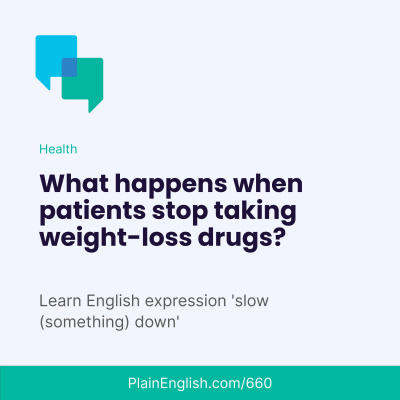 Health

What happens when patients stop taking weight-loss drugs?

Learn English expression 'slow (something) down'

PlainEnglish.com/660